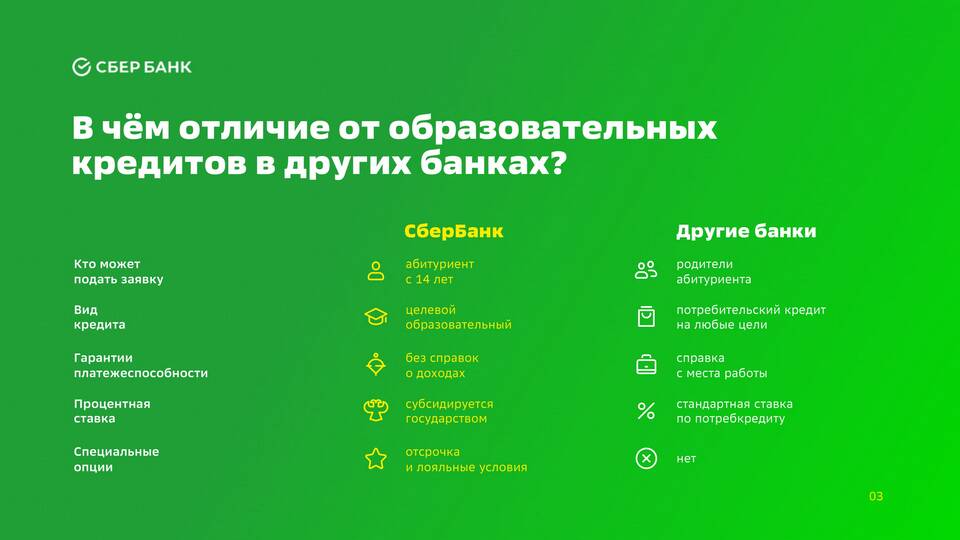 СБЕР БАНК

В чём отличие от образовательных кредитов в других банках?

| | СберБанк | Другие банки |
|---|---|---|
| Кто может подать заявку | абитуриент с 14 лет | родители абитуриента |
| Вид кредита | целевой образовательный | потребительский кредит на любые цели |
| Гарантии платежеспособности | без справок о доходах | справка с места работы |
| Процентная ставка | субсидируется государством | стандартная ставка по потребкредиту |
| Специальные опции | отсрочка и лояльные условия | нет |

03